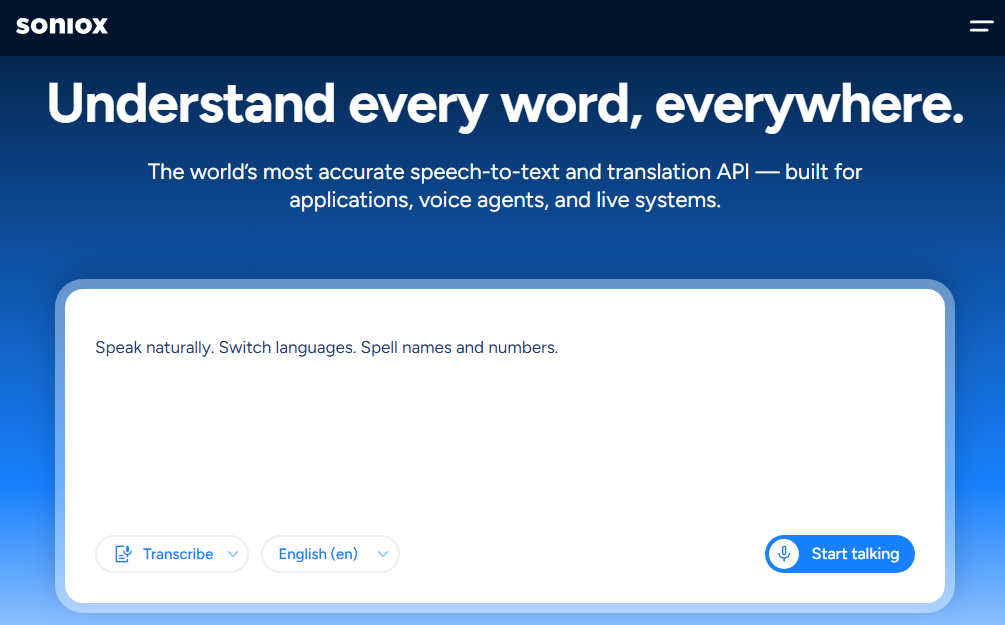 soniox

Understand every word, everywhere.

The world's most accurate speech-to-text and translation API — built for applications, voice agents, and live systems.

Speak naturally. Switch languages. Spell names and numbers.

Transcribe

English (en)

Start talking